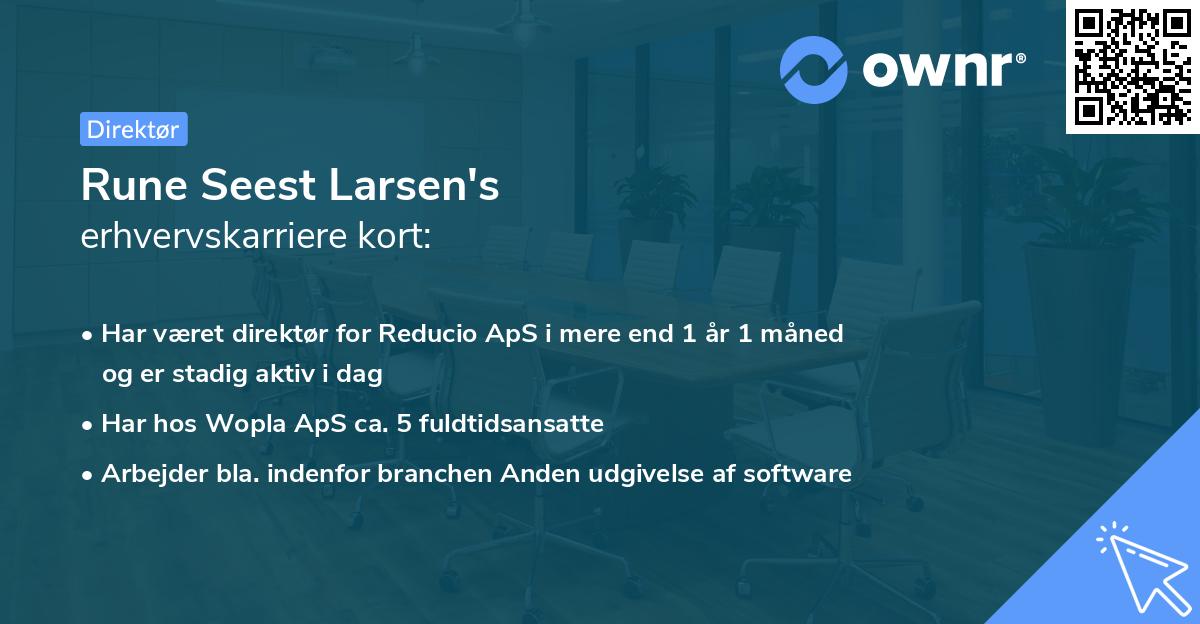 ownr®

Direktør

Rune Seest Larsen's
erhvervskarriere kort:

• Har været direktør for Reducio ApS i mere end 1 år 1 måned og er stadig aktiv i dag
• Har hos Wopla ApS ca. 5 fuldtidsansatte
• Arbejder bla. indenfor branchen Anden udgivelse af software